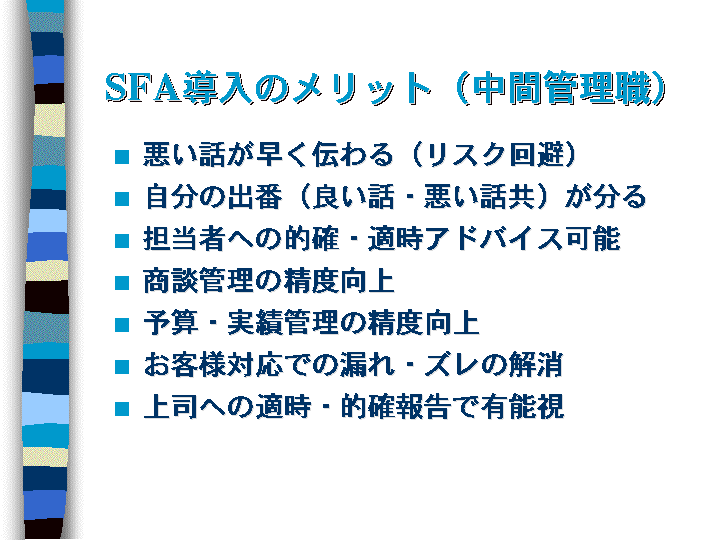 SFA導入のメリット（中間管理職）

■ 悪い話が早く伝わる（リスク回避）
■ 自分の出番（良い話・悪い話共）が分る
■ 担当者への的確・適時アドバイス可能
■ 商談管理の精度向上
■ 予算・実績管理の精度向上
■ お客様対応での漏れ・ズレの解消
■ 上司への適時・的確報告で有能視